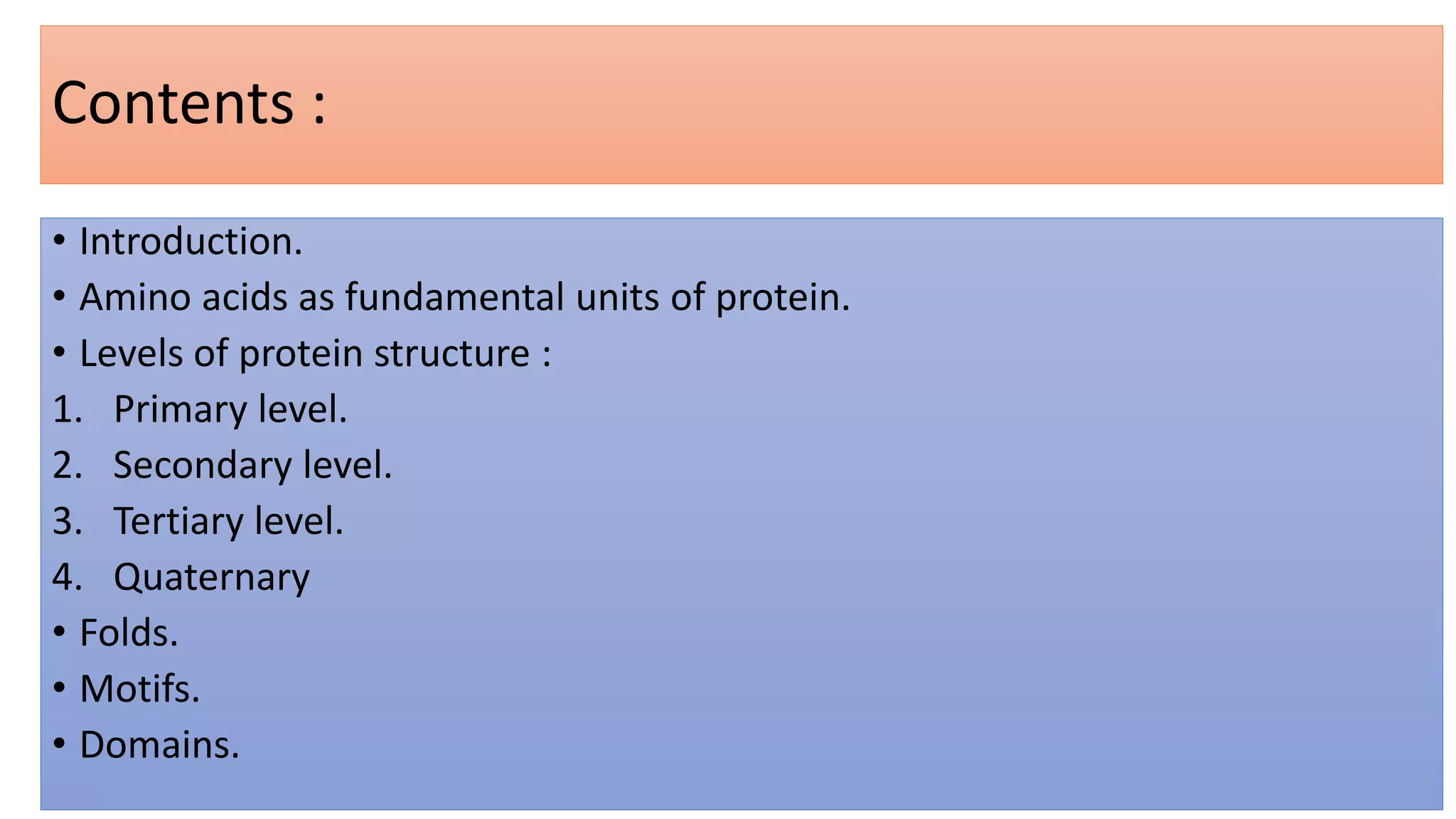 Contents :

• Introduction.
• Amino acids as fundamental units of protein.
• Levels of protein structure :
1. Primary level.
2. Secondary level.
3. Tertiary level.
4. Quaternary
• Folds.
• Motifs.
• Domains.